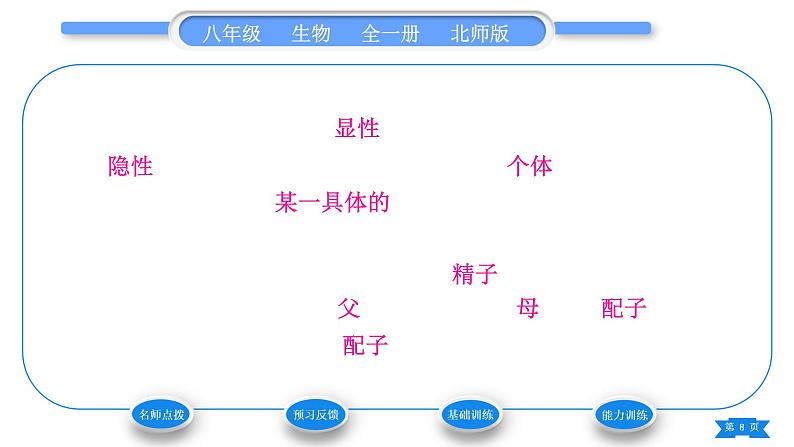 八年级　生物　全一册　北师版

显性

隐性　　　　　　　　　　个体

某一具体的

精子

父　　　　母　　配子

配子

名师点拨　　预习反馈　　基础训练　　能力训练

第 8 页